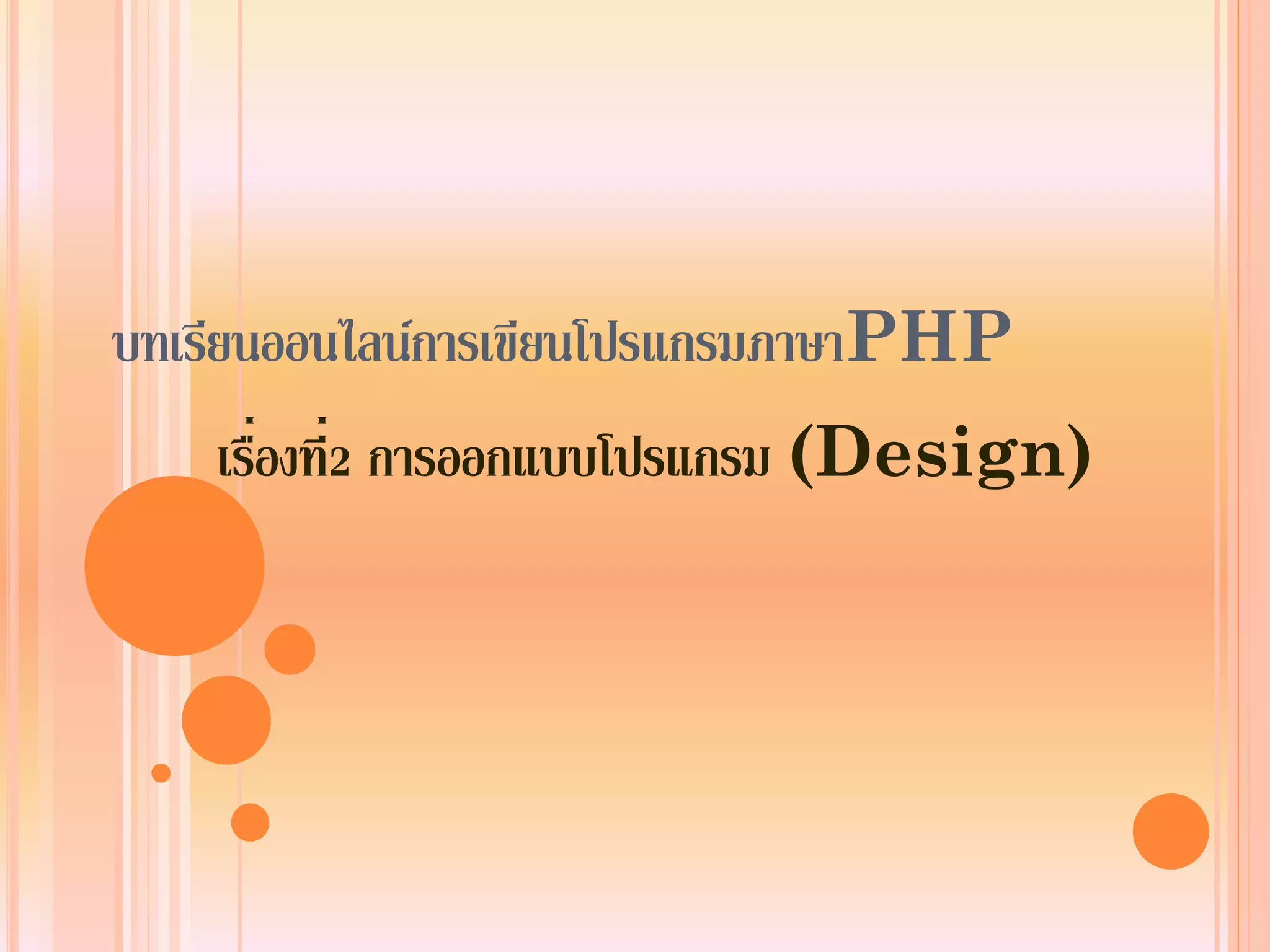 บทเรียนออนไลน์การเขียนโปรแกรมภาษาPHP

เรื่องที่2 การออกแบบโปรแกรม (Design)